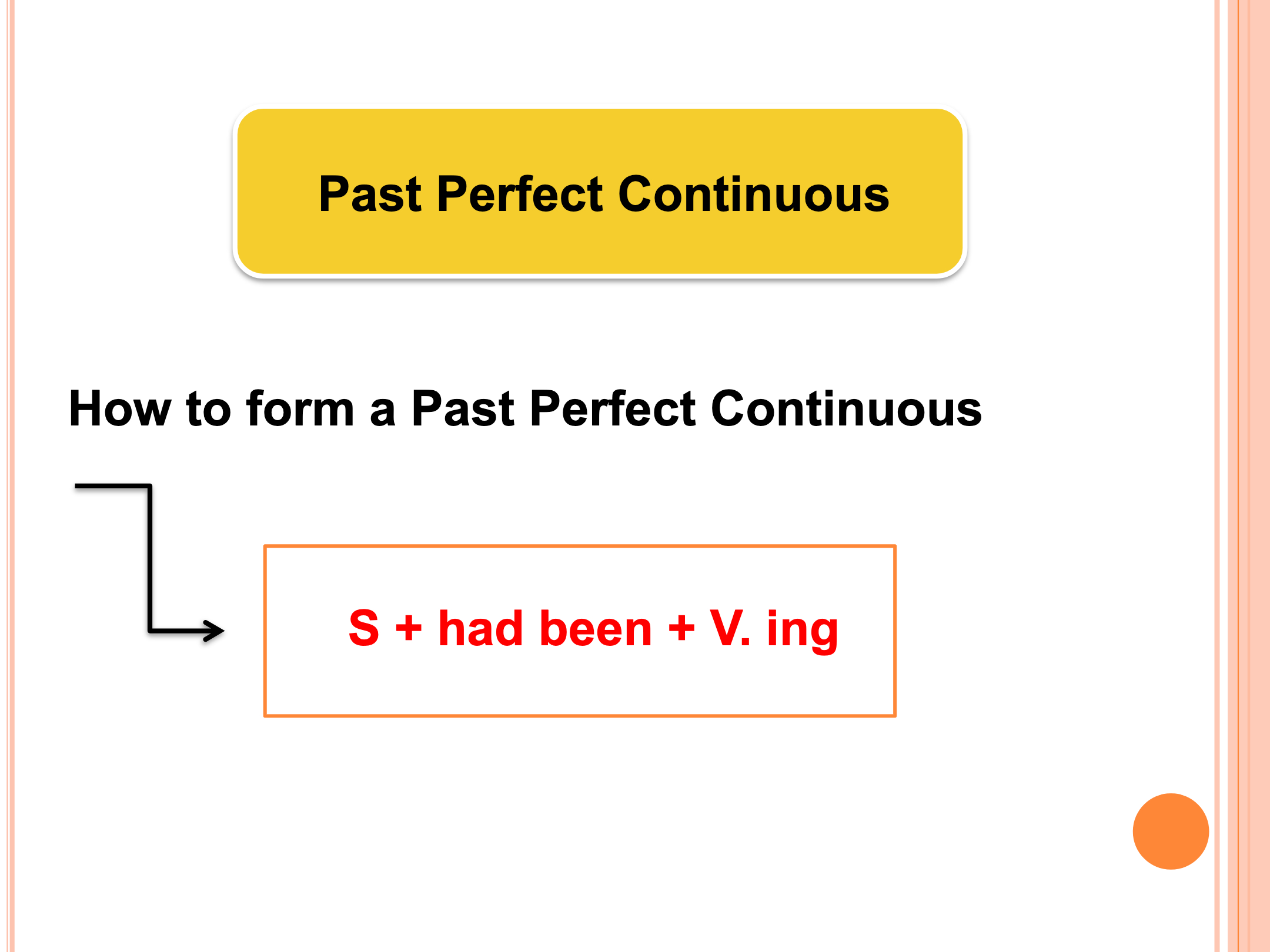 Past Perfect Continuous

How to form a Past Perfect Continuous

S + had been + V. ing